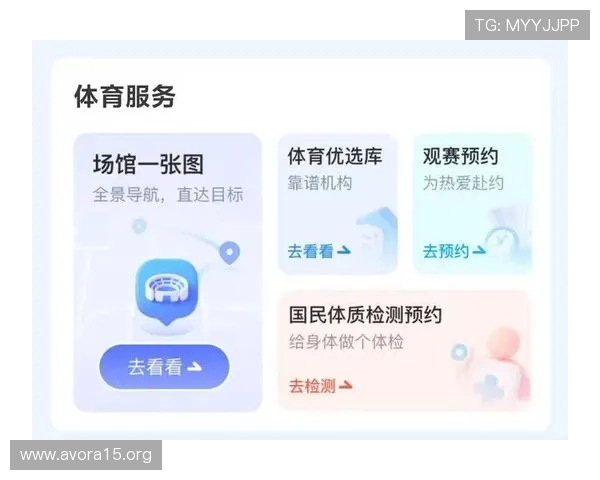 TG: MYYJJPP

体育服务

场馆一张图
全景导航，直达目标
去看看

体育优选库
靠谱机构
去看看

观赛预约
为热爱赴约
去预约

国民体质检测预约
给身体做个体检
去检测

www.avora15.org